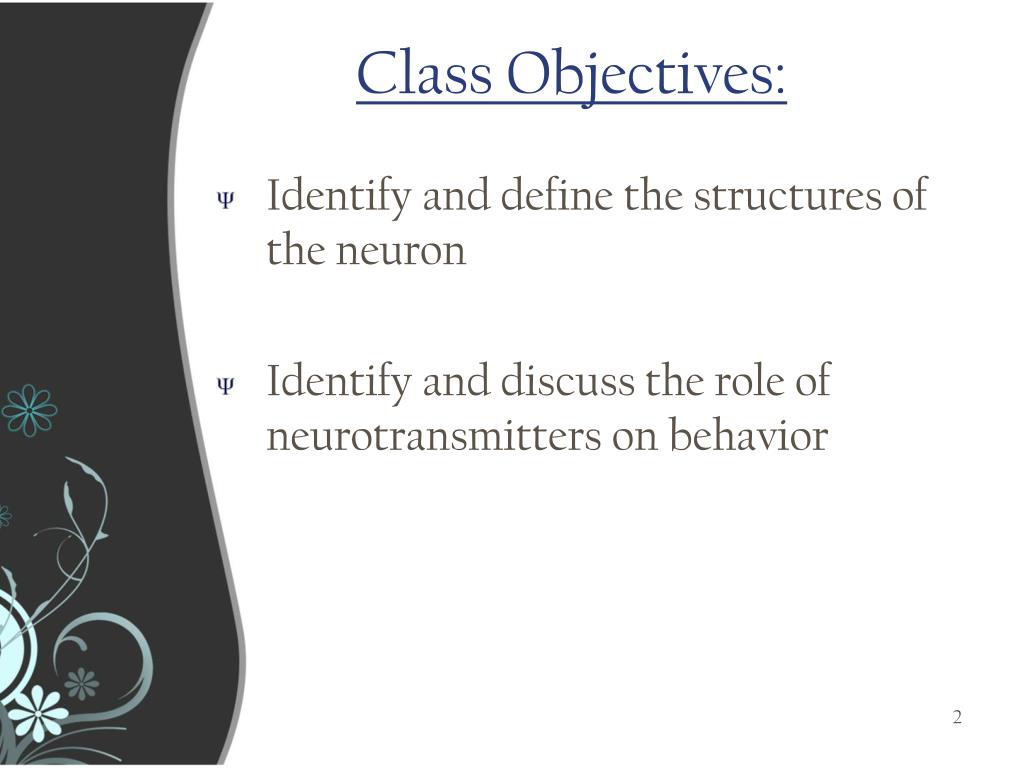 Class Objectives:

Ψ Identify and define the structures of the neuron

Ψ Identify and discuss the role of neurotransmitters on behavior

2